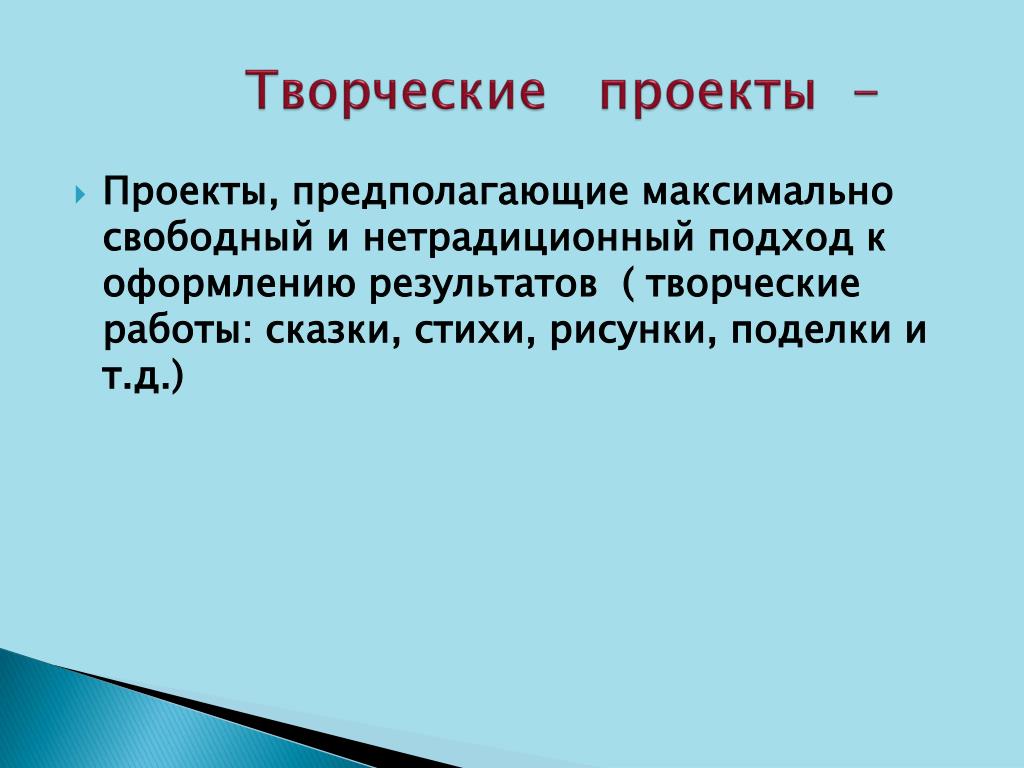 Творческие проекты –

Проекты, предполагающие максимально свободный и нетрадиционный подход к оформлению результатов ( творческие работы: сказки, стихи, рисунки, поделки и т.д.)